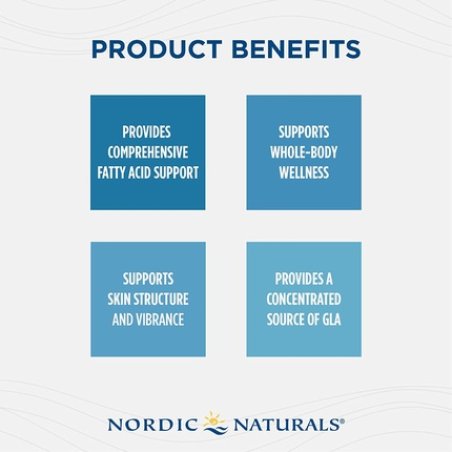 PRODUCT BENEFITS

PROVIDES COMPREHENSIVE FATTY ACID SUPPORT

SUPPORTS WHOLE-BODY WELLNESS

SUPPORTS SKIN STRUCTURE AND VIBRANCE

PROVIDES A CONCENTRATED SOURCE OF GLA

NORDIC NATURALS®